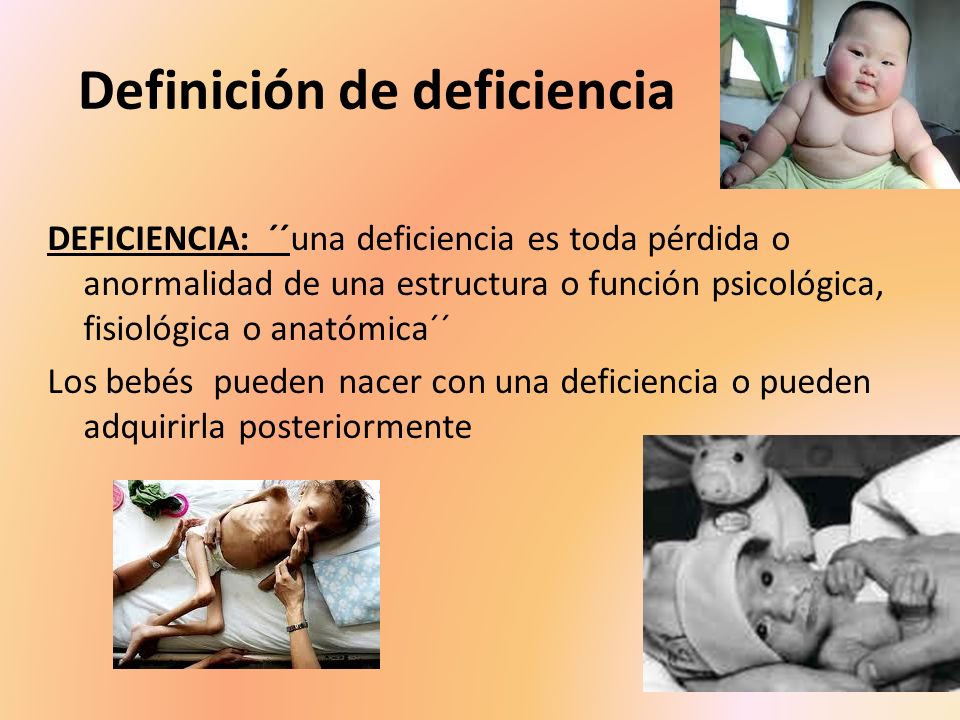 Definición de deficiencia

DEFICIENCIA: ´´una deficiencia es toda pérdida o anormalidad de una estructura o función psicológica, fisiológica o anatómica´´

Los bebés pueden nacer con una deficiencia o pueden adquirirla posteriormente